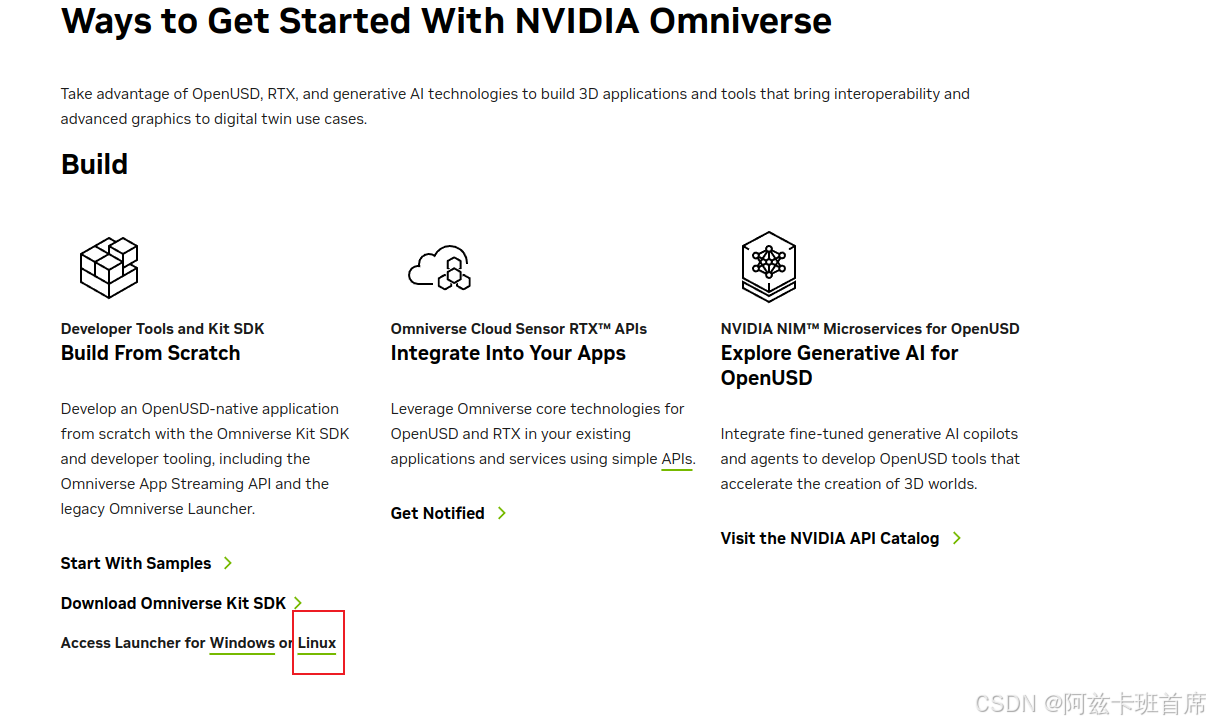 Ways to Get Started With NVIDIA Omniverse

Take advantage of OpenUSD, RTX, and generative AI technologies to build 3D applications and tools that bring interoperability and advanced graphics to digital twin use cases.

Build

Developer Tools and Kit SDK
Build From Scratch

Develop an OpenUSD-native application from scratch with the Omniverse Kit SDK and developer tooling, including the Omniverse App Streaming API and the legacy Omniverse Launcher.

Start With Samples

Download Omniverse Kit SDK

Access Launcher for Windows or Linux

Omniverse Cloud Sensor RTX™ APIs
Integrate Into Your Apps

Leverage Omniverse core technologies for OpenUSD and RTX in your existing applications and services using simple APIs.

Get Notified

NVIDIA NIM™ Microservices for OpenUSD
Explore Generative AI for OpenUSD

Integrate fine-tuned generative AI copilots and agents to develop OpenUSD tools that accelerate the creation of 3D worlds.

Visit the NVIDIA API Catalog

CSDN @阿兹卡班首席